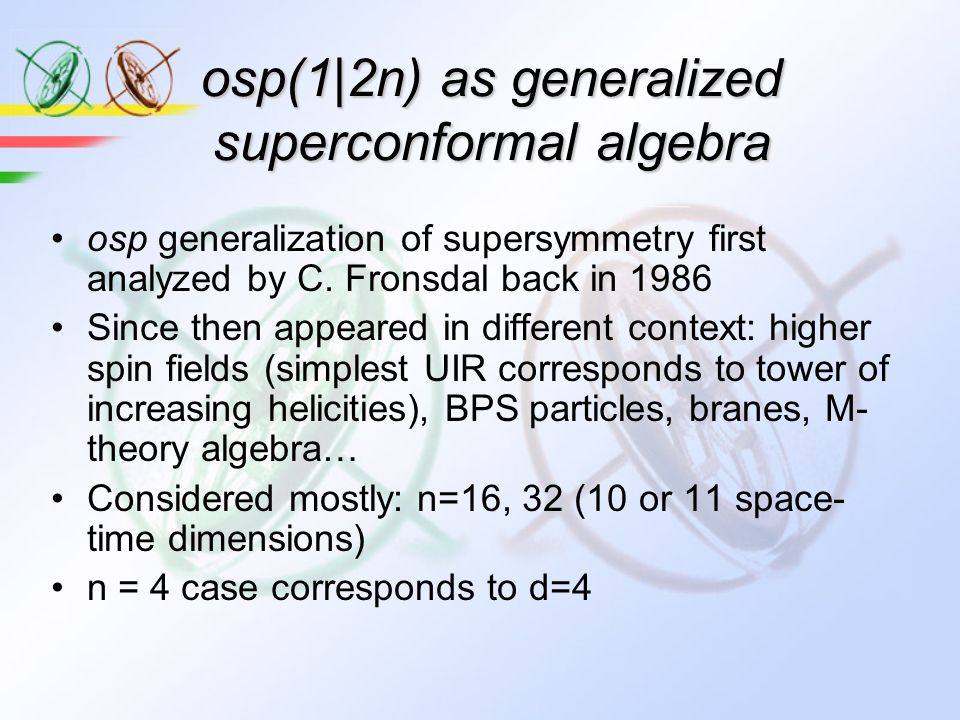 osp(1|2n) as generalized superconformal algebra

• osp generalization of supersymmetry first analyzed by C. Fronsdal back in 1986
• Since then appeared in different context: higher spin fields (simplest UIR corresponds to tower of increasing helicities), BPS particles, branes, M-theory algebra…
• Considered mostly: n=16, 32 (10 or 11 space-time dimensions)
• n = 4 case corresponds to d=4